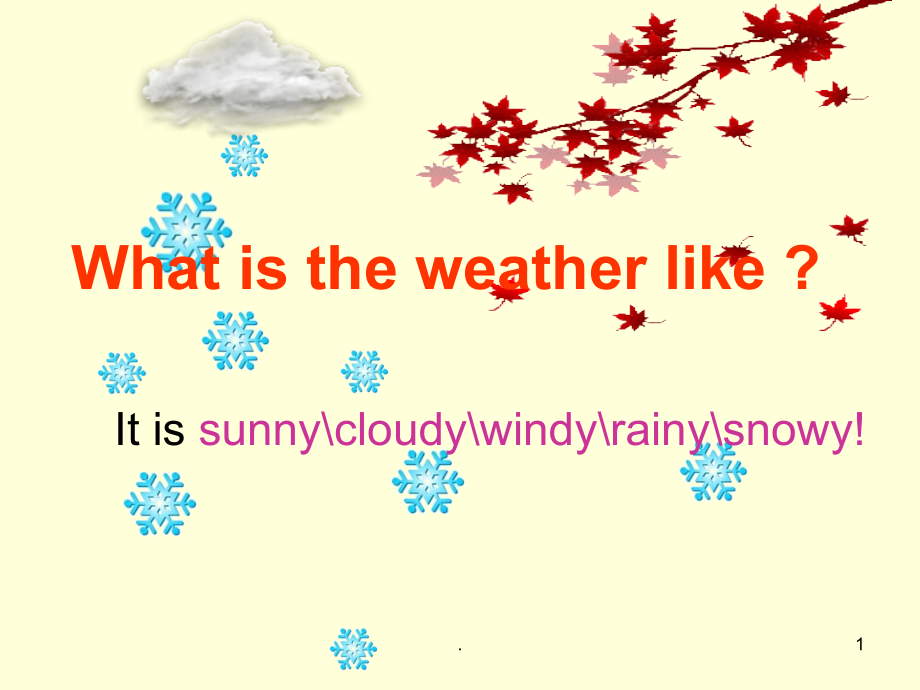 What is the weather like ?

It is sunny\cloudy\windy\rainy\snowy!

.

1